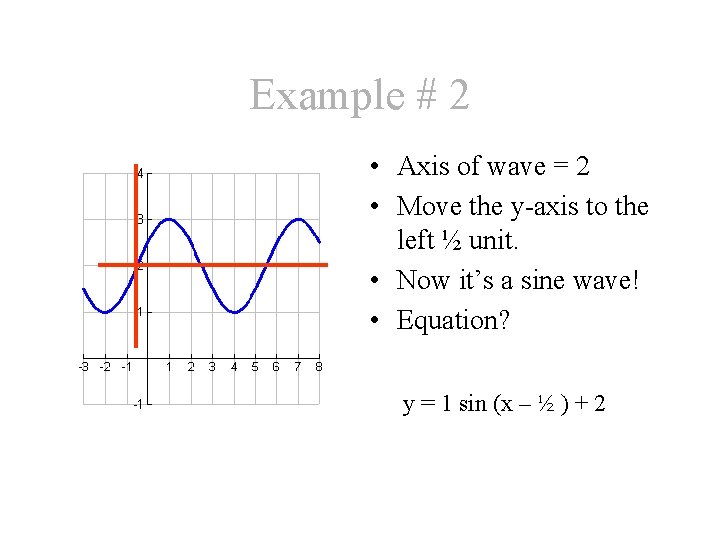 Example # 2

4
3
2
1
-1
-3 -2 -1 1 2 3 4 5 6 7 8

• Axis of wave = 2
• Move the y-axis to the left ½ unit.
• Now it's a sine wave!
• Equation?

y = 1 sin (x – ½ ) + 2